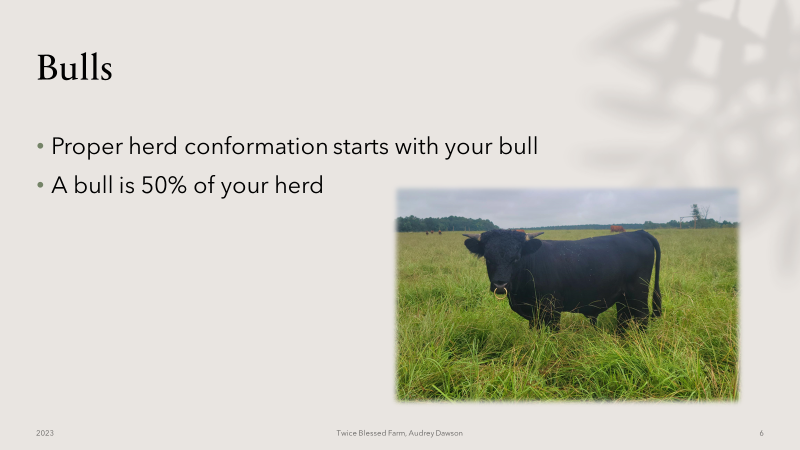 Bulls

• Proper herd conformation starts with your bull
• A bull is 50% of your herd

2023

Twice Blessed Farm, Audrey Dawson

6